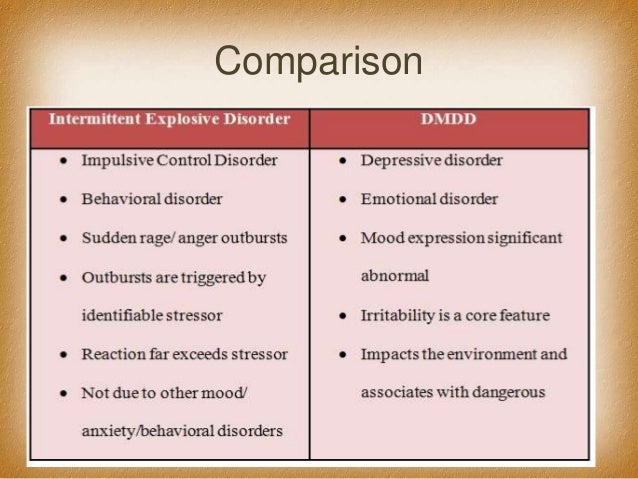 Comparison

| Intermittent Explosive Disorder | DMDD |
|---|---|
| • Impulsive Control Disorder<br>• Behavioral disorder<br>• Sudden rage/ anger outbursts<br>• Outbursts are triggered by identifiable stressor<br>• Reaction far exceeds stressor<br>• Not due to other mood/ anxiety/behavioral disorders | • Depressive disorder<br>• Emotional disorder<br>• Mood expression significant abnormal<br>• Irritability is a core feature<br>• Impacts the environment and associates with dangerous |